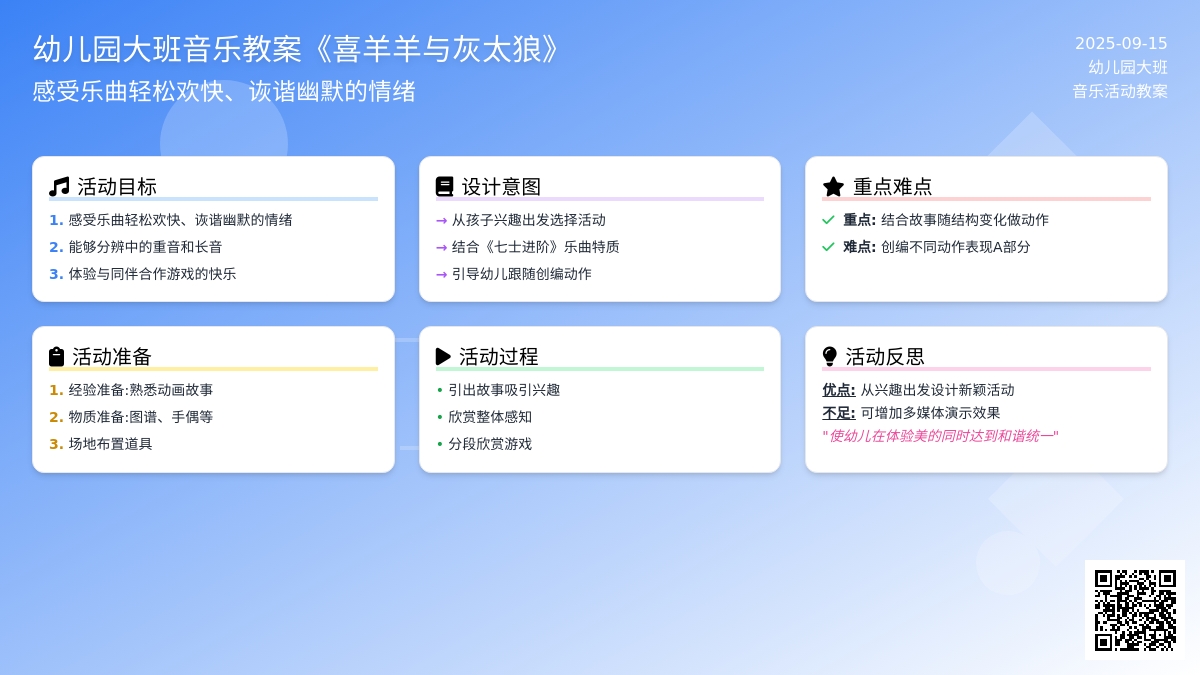 幼儿园大班音乐教案《喜羊羊与灰太狼》

感受乐曲轻松欢快、诙谐幽默的情绪

2025-09-15
幼儿园大班
音乐活动教案

活动目标

1. 感受乐曲轻松欢快、诙谐幽默的情绪
2. 能够分辨中的重音和长音
3. 体验与同伴合作游戏的快乐

设计意图

→ 从孩子兴趣出发选择活动
→ 结合《七士进阶》乐曲特质
→ 引导幼儿跟随创编动作

重点难点

重点: 结合故事随结构变化做动作
难点: 创编不同动作表现A部分

活动准备

1. 经验准备:熟悉动画故事
2. 物质准备:图谱、手偶等
3. 场地布置道具

活动过程

• 引出故事吸引兴趣
• 欣赏整体感知
• 分段欣赏游戏

活动反思

优点: 从兴趣出发设计新颖活动
不足: 可增加多媒体演示效果
"使幼儿在体验美的同时达到和谐统一"